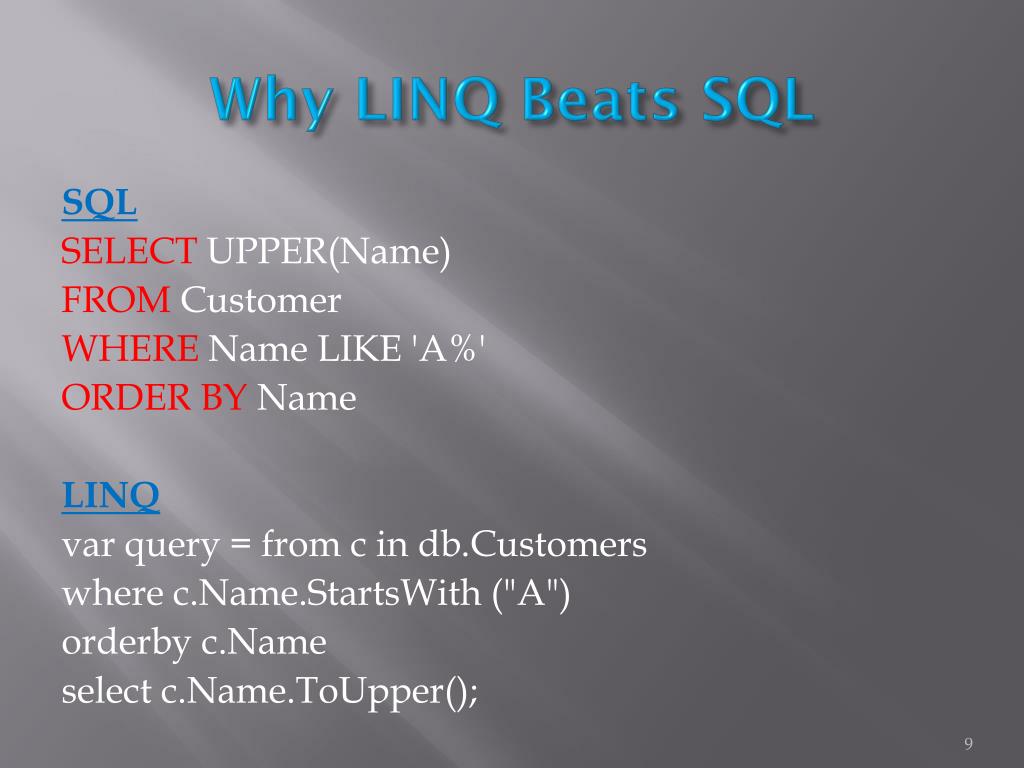 Why LINQ Beats SQL

SQL
SELECT UPPER(Name)
FROM Customer
WHERE Name LIKE 'A%'
ORDER BY Name

LINQ
var query = from c in db.Customers
where c.Name.StartsWith ("A")
orderby c.Name
select c.Name.ToUpper();

9